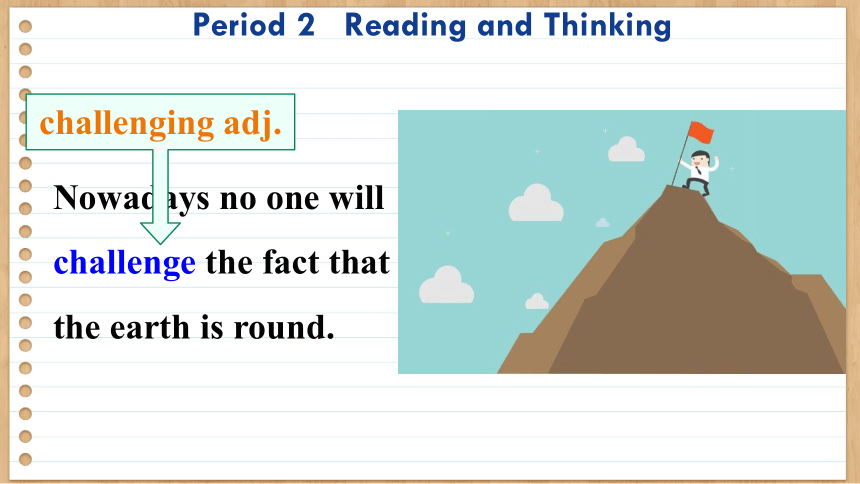 Period 2 Reading and Thinking

challenging adj.

Nowadays no one will challenge the fact that the earth is round.